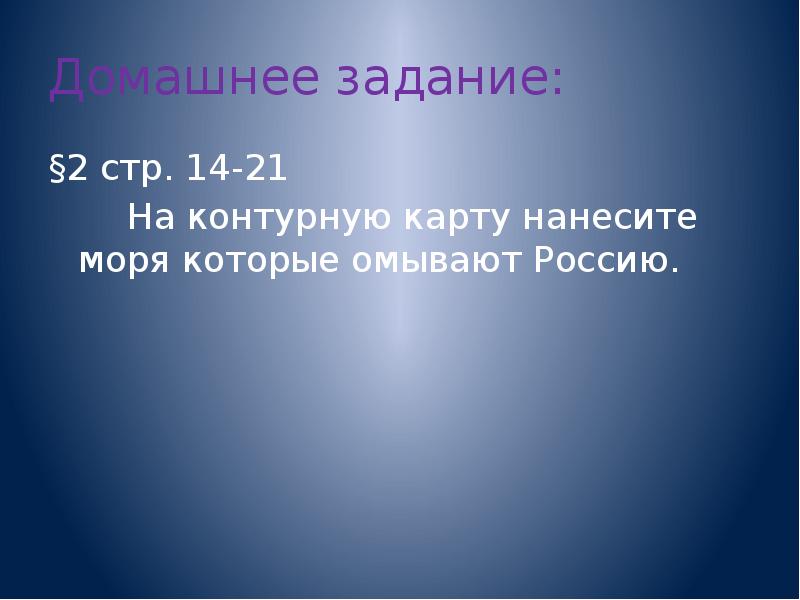 Домашнее задание:

§2 стр. 14-21

На контурную карту нанесите моря которые омывают Россию.